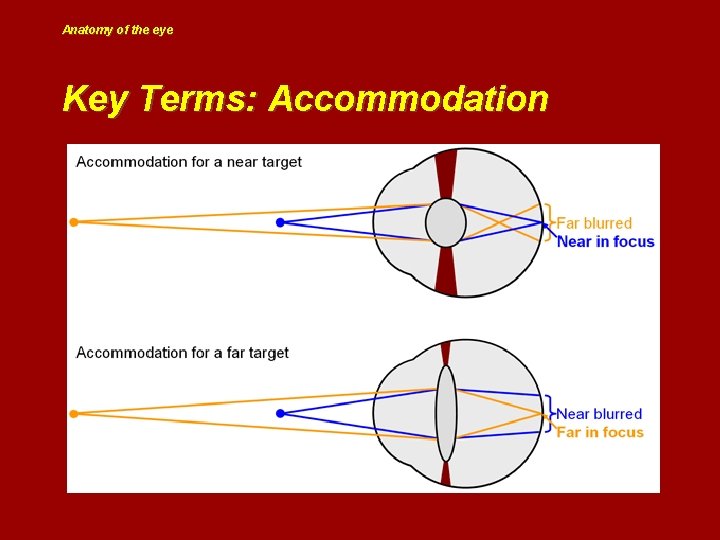 Anatomy of the eye

Key Terms: Accommodation

Accommodation for a near target

Far blurred
Near in focus

Accommodation for a far target

Near blurred
Far in focus